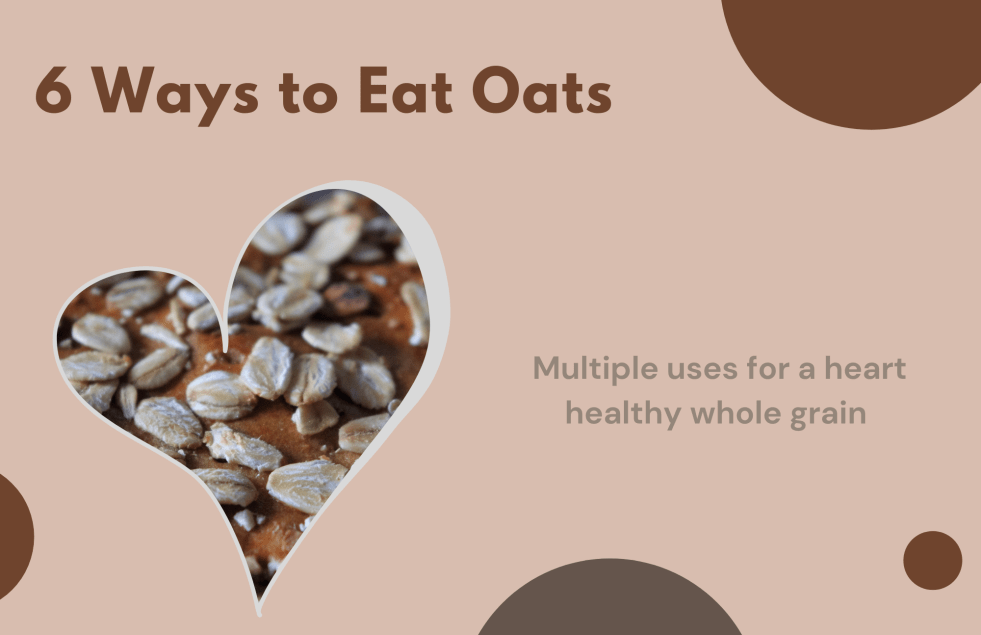 6 Ways to Eat Oats

Multiple uses for a heart healthy whole grain